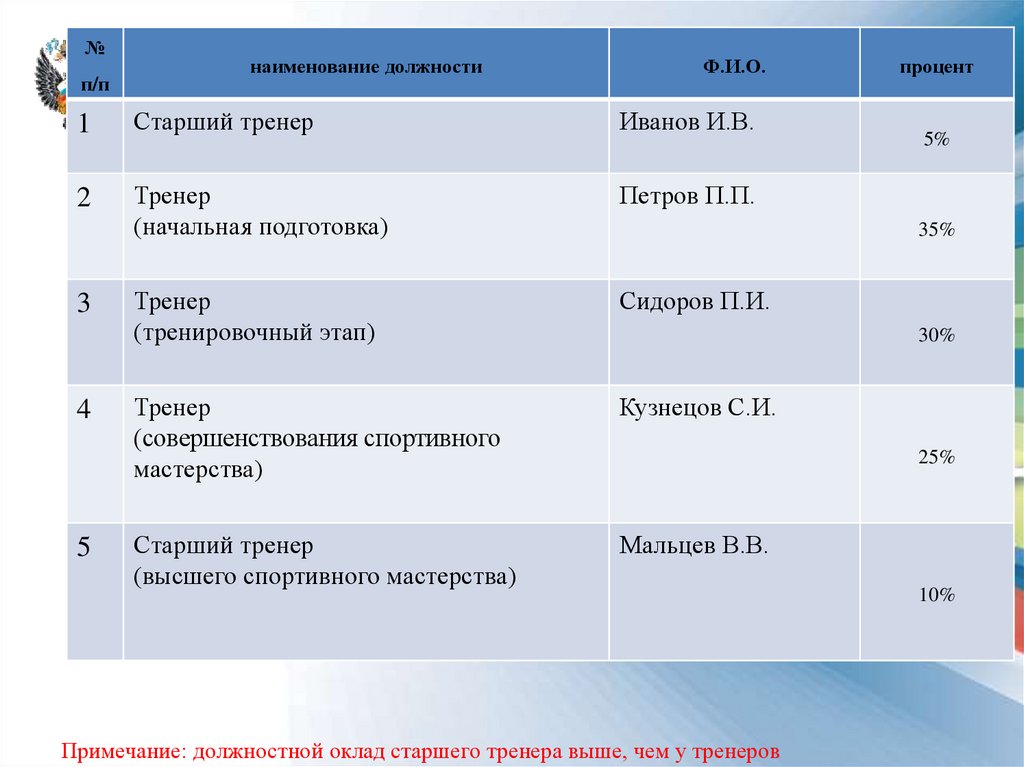 | № п/п | наименование должности | Ф.И.О. | процент |
|---|---|---|---|
| 1 | Старший тренер | Иванов И.В. | 5% |
| 2 | Тренер (начальная подготовка) | Петров П.П. | 35% |
| 3 | Тренер (тренировочный этап) | Сидоров П.И. | 30% |
| 4 | Тренер (совершенствования спортивного мастерства) | Кузнецов С.И. | 25% |
| 5 | Старший тренер (высшего спортивного мастерства) | Мальцев В.В. | 10% |

Примечание: должностной оклад старшего тренера выше, чем у тренеров